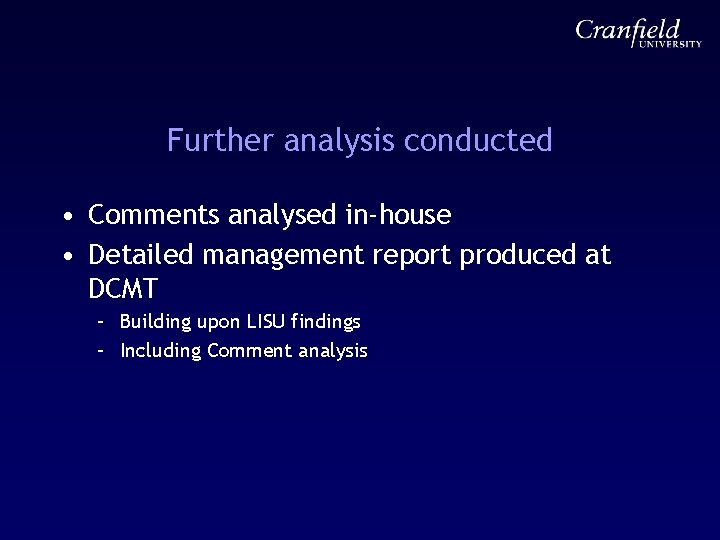 Cranfield
UNIVERSITY

Further analysis conducted

• Comments analysed in-house
• Detailed management report produced at DCMT
– Building upon LISU findings
– Including Comment analysis